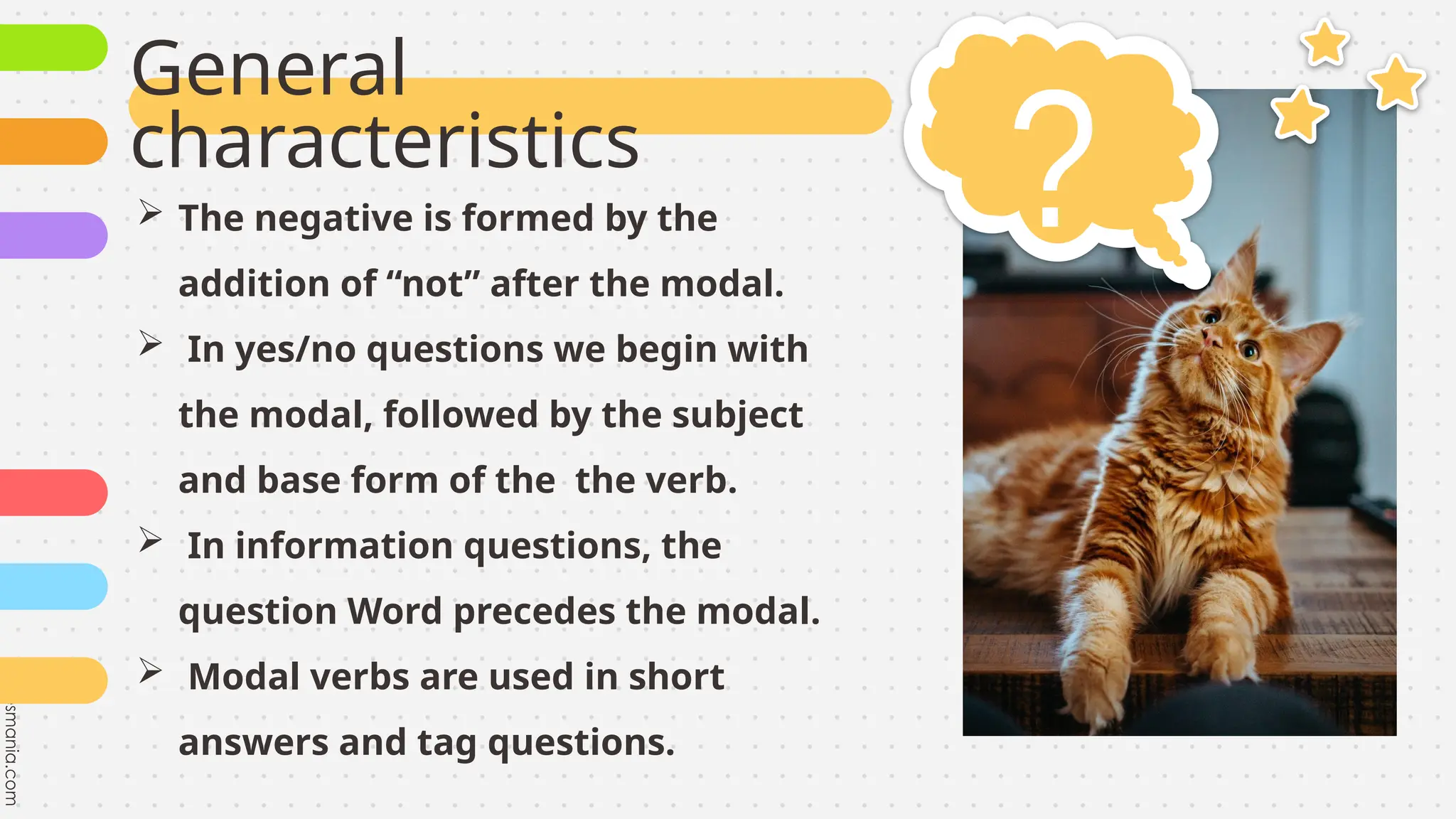 General characteristics

➢ The negative is formed by the addition of “not” after the modal.

➢ In yes/no questions we begin with the modal, followed by the subject and base form of the the verb.

➢ In information questions, the question Word precedes the modal.

➢ Modal verbs are used in short answers and tag questions.

?

smania.com